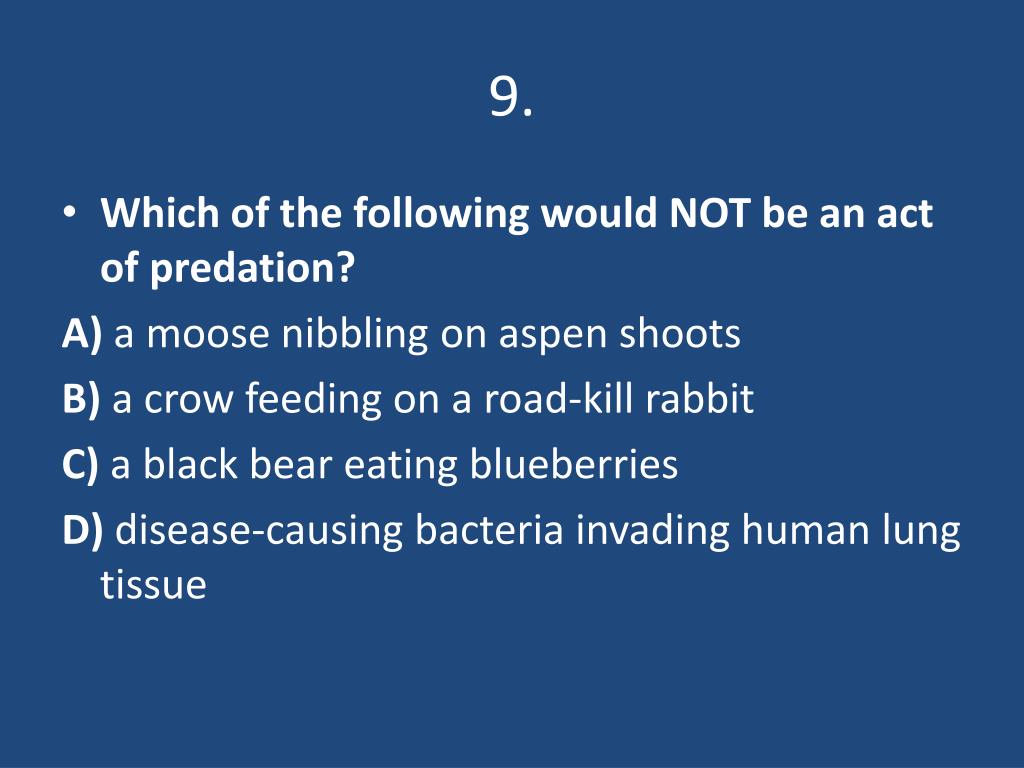 9.

• Which of the following would NOT be an act of predation?

A) a moose nibbling on aspen shoots

B) a crow feeding on a road-kill rabbit

C) a black bear eating blueberries

D) disease-causing bacteria invading human lung tissue